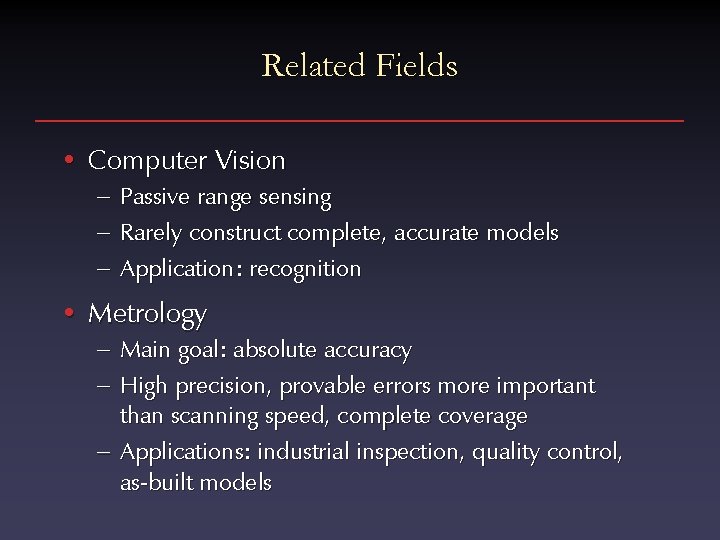 Related Fields

• Computer Vision
– Passive range sensing
– Rarely construct complete, accurate models
– Application: recognition

• Metrology
– Main goal: absolute accuracy
– High precision, provable errors more important than scanning speed, complete coverage
– Applications: industrial inspection, quality control, as-built models